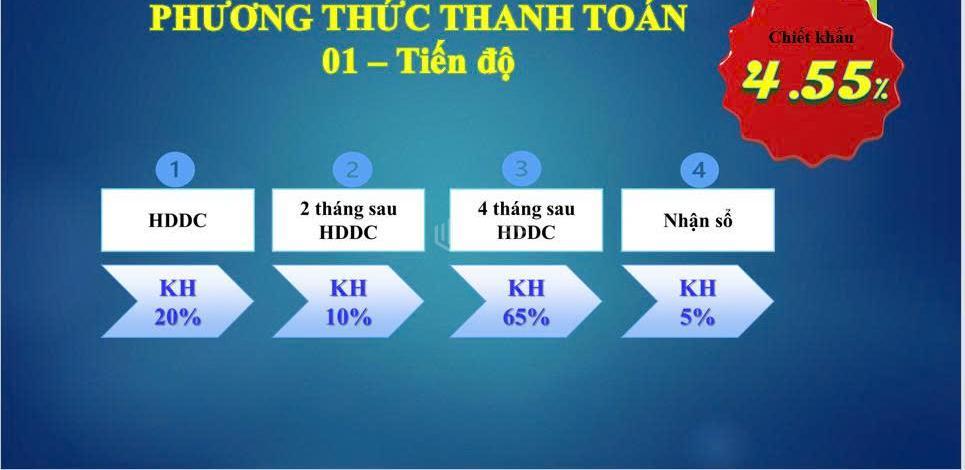 PHƯƠNG THỨC THANH TOÁN
01 – Tiến độ

Chiết khấu
4.55%

1
HDDC
KH
20%

2
2 tháng sau HDDC
KH
10%

3
4 tháng sau HDDC
KH
65%

4
Nhận sổ
KH
5%